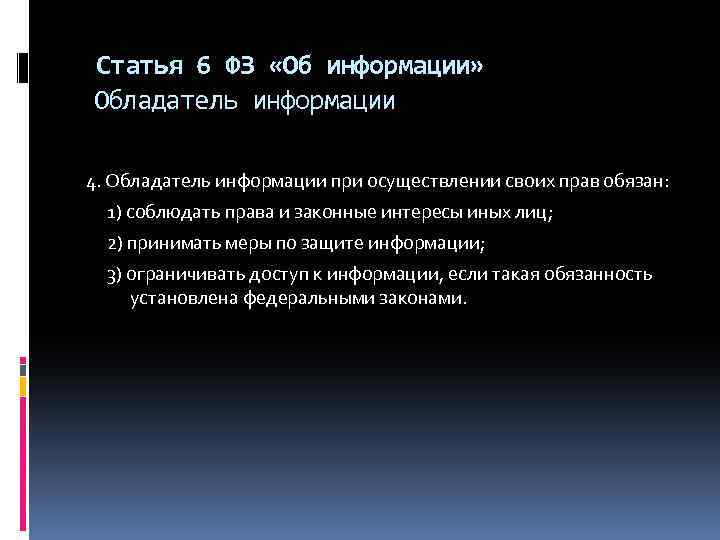 Статья 6 ФЗ «Об информации»
Обладатель информации

4. Обладатель информации при осуществлении своих прав обязан:

1) соблюдать права и законные интересы иных лиц;

2) принимать меры по защите информации;

3) ограничивать доступ к информации, если такая обязанность установлена федеральными законами.